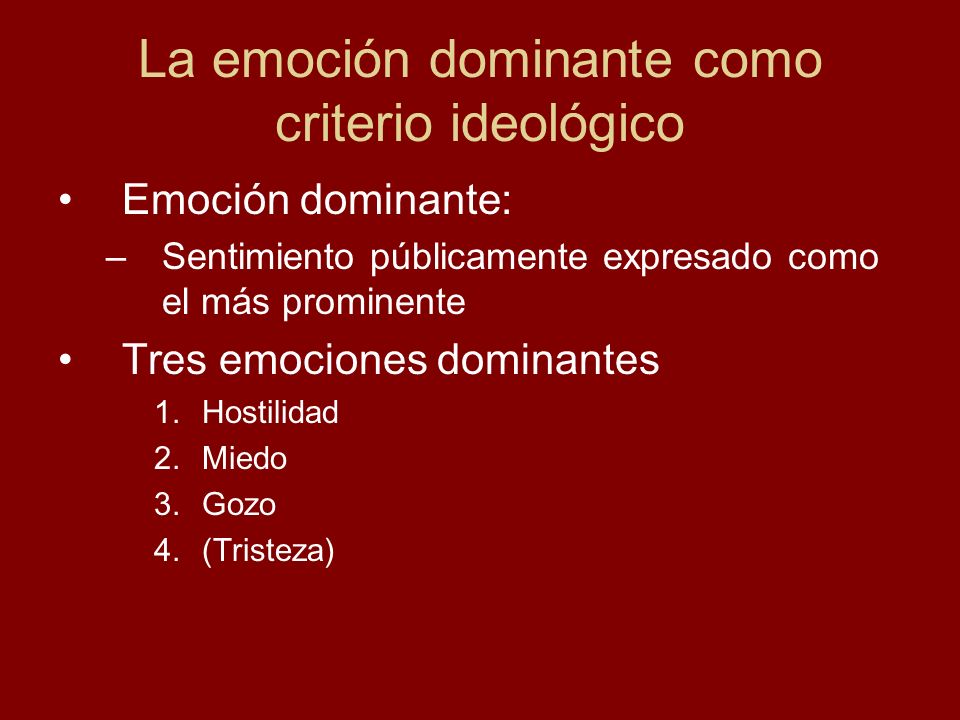 La emoción dominante como criterio ideológico

• Emoción dominante:
– Sentimiento públicamente expresado como el más prominente

• Tres emociones dominantes
1. Hostilidad
2. Miedo
3. Gozo
4. (Tristeza)